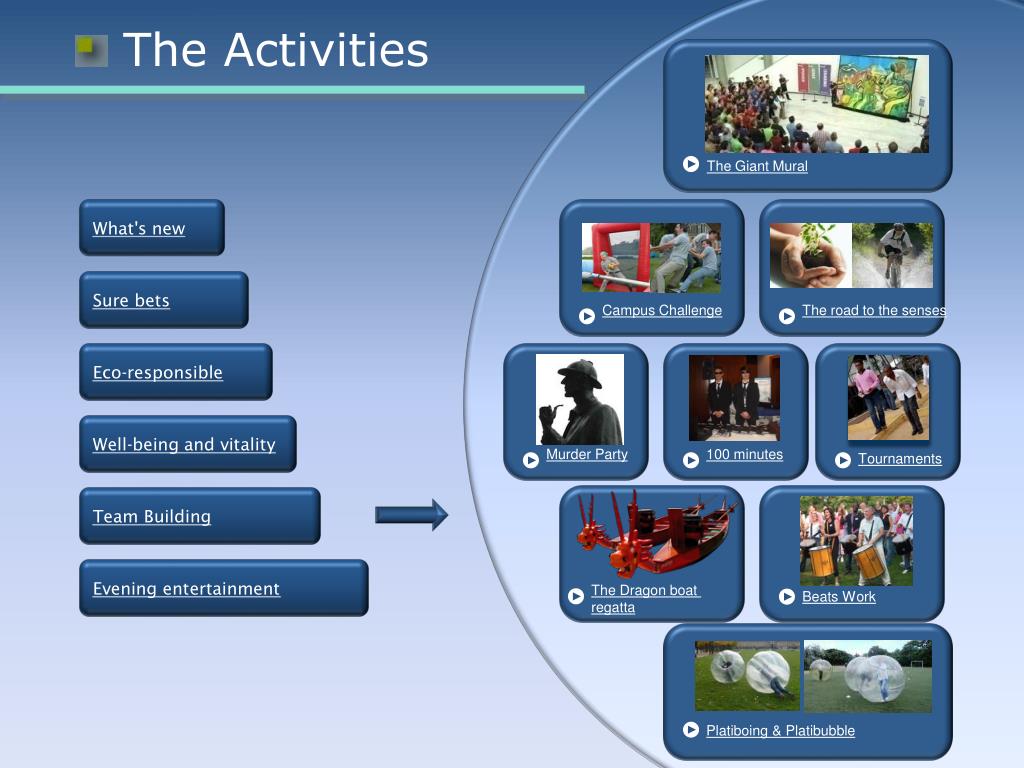 The Activities

What's new

Sure bets

Eco-responsible

Well-being and vitality

Team Building

Evening entertainment

The Giant Mural

Campus Challenge

The road to the senses

Murder Party

100 minutes

Tournaments

The Dragon boat regatta

Beats Work

Platiboing & Platibubble